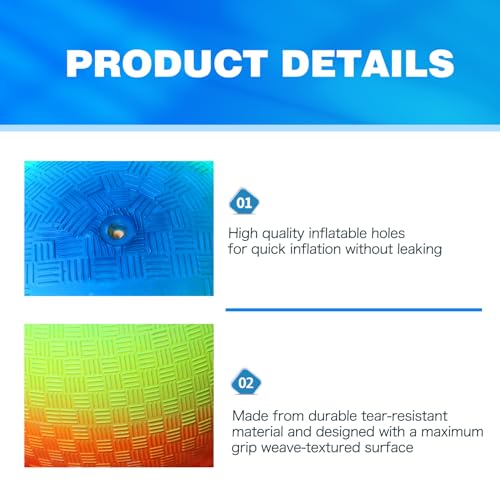 PRODUCT DETAILS

01

High quality inflatable holes for quick inflation without leaking

02

Made from durable tear-resistant material and designed with a maximum grip weave-textured surface